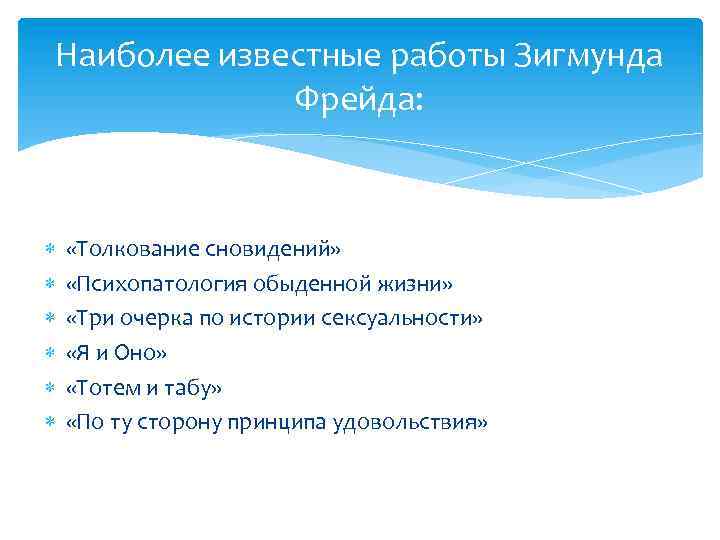 Наиболее известные работы Зигмунда Фрейда:

«Толкование сновидений»
«Психопатология обыденной жизни»
«Три очерка по истории сексуальности»
«Я и Оно»
«Тотем и табу»
«По ту сторону принципа удовольствия»